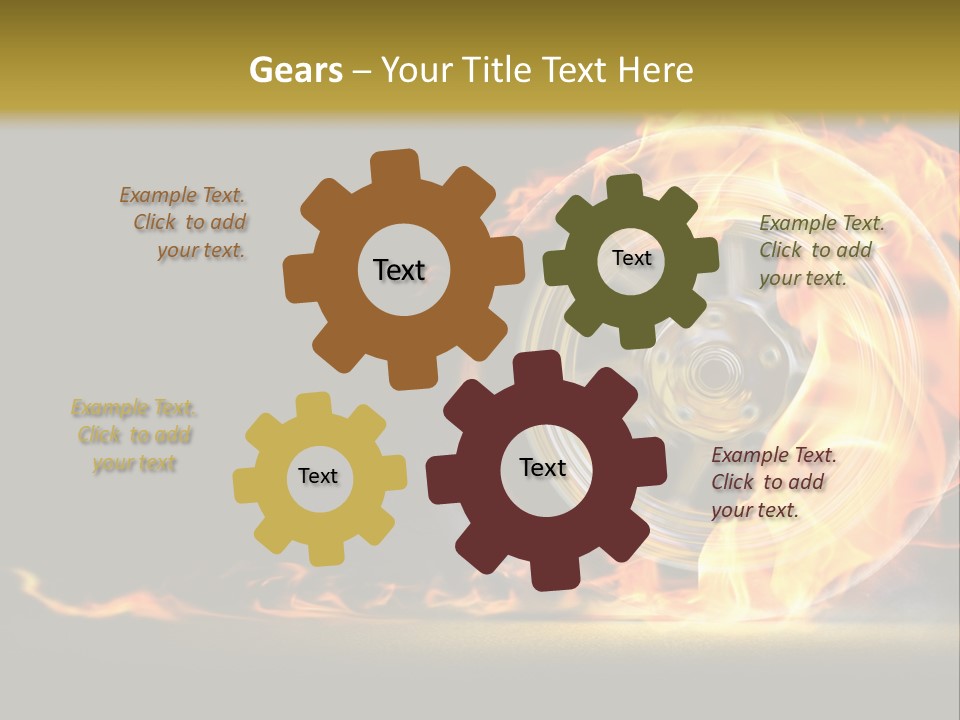 Gears – Your Title Text Here

Example Text. Click to add your text.

Text

Text

Example Text. Click to add your text.

Example Text. Click to add your text

Text

Text

Example Text. Click to add your text.